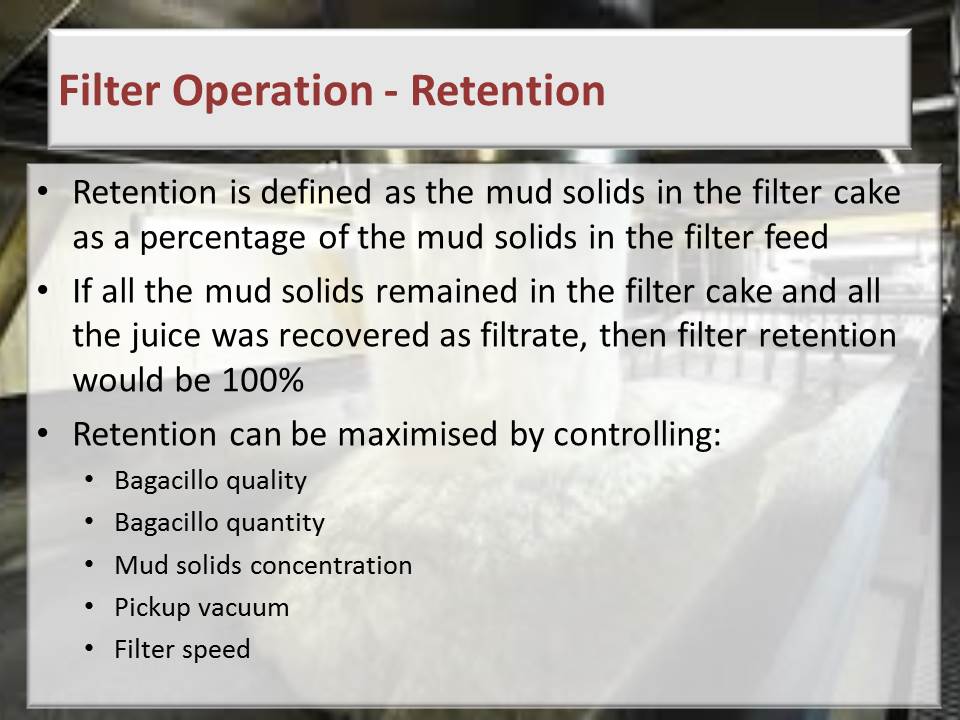 Filter Operation - Retention

• Retention is defined as the mud solids in the filter cake as a percentage of the mud solids in the filter feed
• If all the mud solids remained in the filter cake and all the juice was recovered as filtrate, then filter retention would be 100%
• Retention can be maximised by controlling:
  • Bagacillo quality
  • Bagacillo quantity
  • Mud solids concentration
  • Pickup vacuum
  • Filter speed